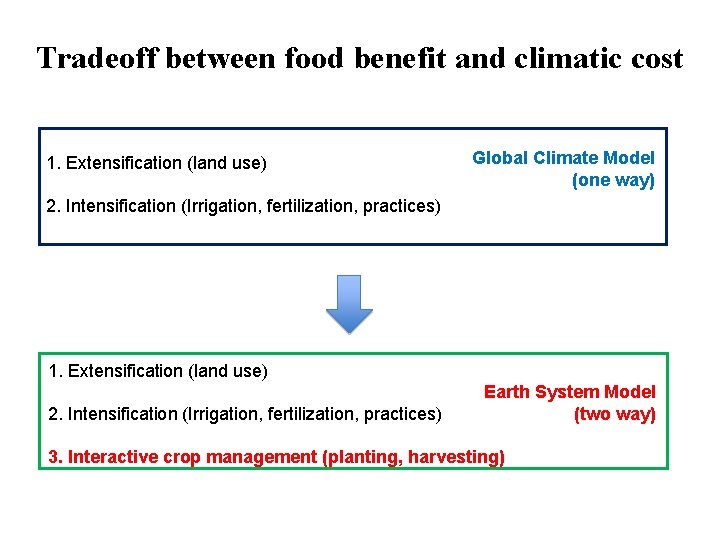 Tradeoff between food benefit and climatic cost

1. Extensification (land use)

2. Intensification (Irrigation, fertilization, practices)

Global Climate Model (one way)

1. Extensification (land use)

2. Intensification (Irrigation, fertilization, practices)

3. Interactive crop management (planting, harvesting)

Earth System Model (two way)